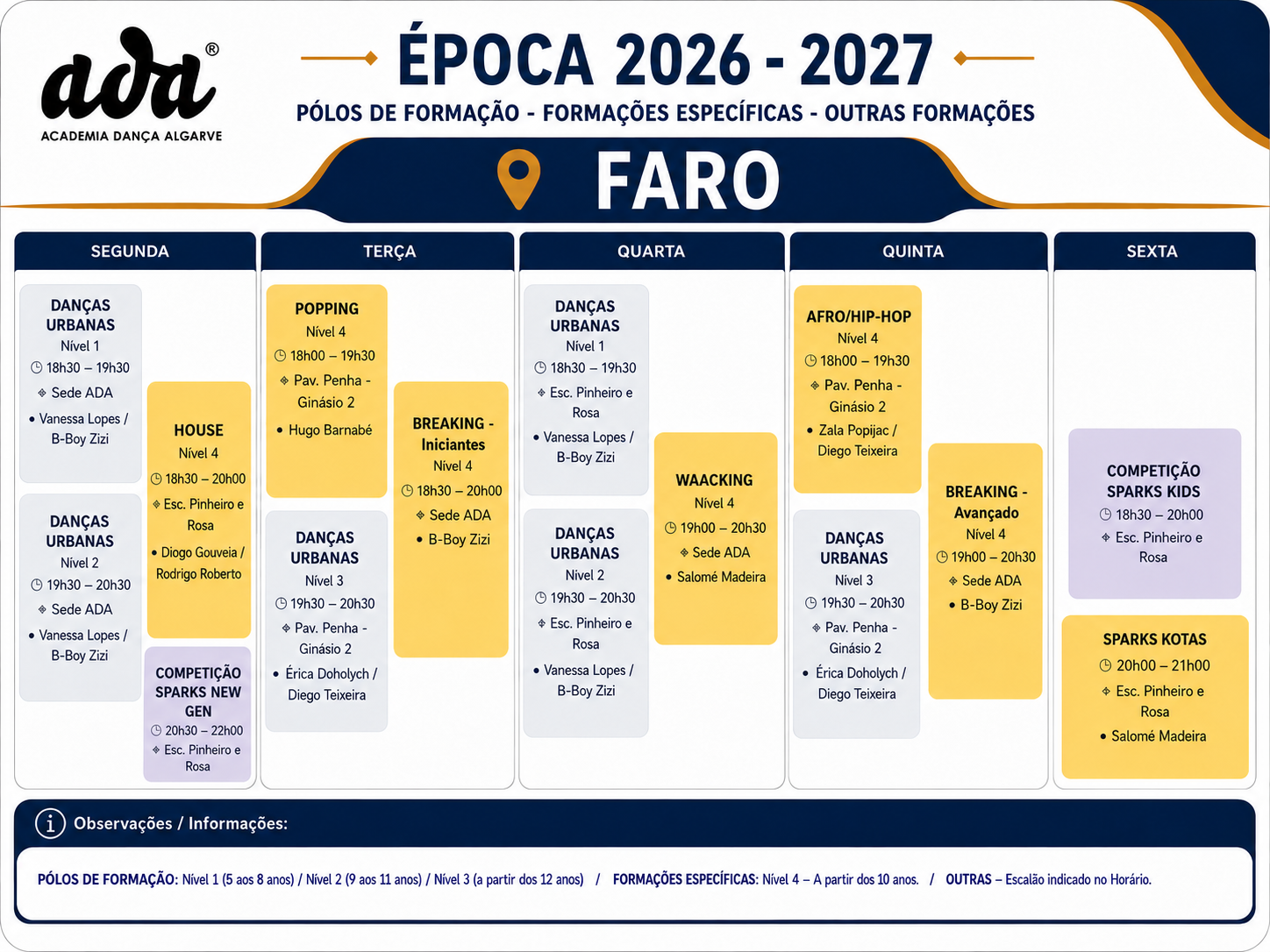 ada®
ACADEMIA DANÇA ALGARVE

ÉPOCA 2026 - 2027
PÓLOS DE FORMAÇÃO - FORMAÇÕES ESPECÍFICAS - OUTRAS FORMAÇÕES

FARO

SEGUNDA

DANÇAS URBANAS
Nível 1
18h30 – 19h30
Sede ADA
• Vanessa Lopes / B-Boy Zizi

DANÇAS URBANAS
Nível 2
19h30 – 20h30
Sede ADA
• Vanessa Lopes / B-Boy Zizi

HOUSE
Nível 4
18h30 – 20h00
Esc. Pinheiro e Rosa
• Diogo Gouveia / Rodrigo Roberto

COMPETIÇÃO SPARKS NEW GEN
20h30 – 22h00
Esc. Pinheiro e Rosa

TERÇA

POPPING
Nível 4
18h00 – 19h30
Pav. Penha - Ginásio 2
• Hugo Barnabé

DANÇAS URBANAS
Nível 3
19h30 – 20h30
Pav. Penha - Ginásio 2
• Érica Doholych / Diego Teixeira

BREAKING - Iniciantes
Nível 4
18h30 – 20h00
Sede ADA
• B-Boy Zizi

QUARTA

DANÇAS URBANAS
Nível 1
18h30 – 19h30
Esc. Pinheiro e Rosa
• Vanessa Lopes / B-Boy Zizi

DANÇAS URBANAS
Nível 2
19h30 – 20h30
Esc. Pinheiro e Rosa
• Vanessa Lopes / B-Boy Zizi

WAACKING
Nível 4
19h00 – 20h30
Sede ADA
• Salomé Madeira

QUINTA

AFRO/HIP-HOP
Nível 4
18h00 – 19h30
Pav. Penha - Ginásio 2
• Zala Popijac / Diego Teixeira

DANÇAS URBANAS
Nível 3
19h30 – 20h30
Pav. Penha - Ginásio 2
• Érica Doholych / Diego Teixeira

BREAKING - Avançado
Nível 4
19h00 – 20h30
Sede ADA
• B-Boy Zizi

SEXTA

COMPETIÇÃO SPARKS KIDS
18h30 – 20h00
Esc. Pinheiro e Rosa

SPARKS KOTAS
20h00 – 21h00
Esc. Pinheiro e Rosa
• Salomé Madeira

Observações / Informações:

PÓLOS DE FORMAÇÃO: Nível 1 (5 aos 8 anos) / Nível 2 (9 aos 11 anos) / Nível 3 (a partir dos 12 anos) / FORMAÇÕES ESPECÍFICAS: Nível 4 – A partir dos 10 anos. / OUTRAS – Escalão indicado no Horário.